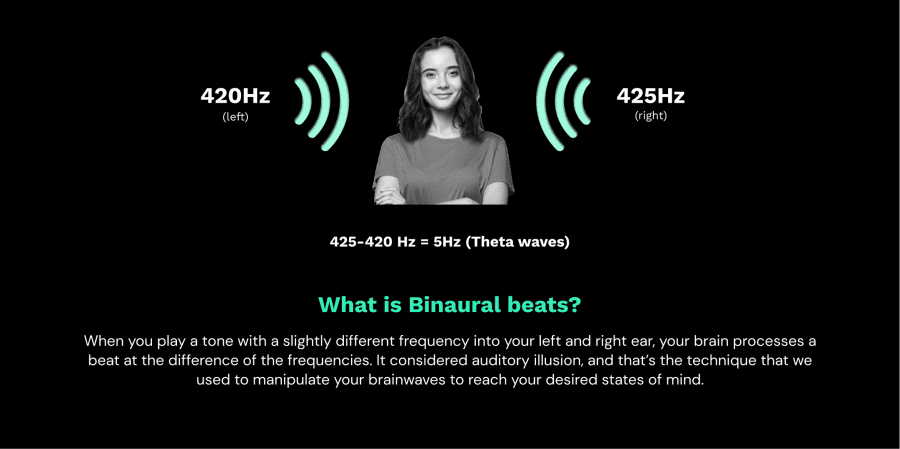 420Hz
(left)

425Hz
(right)

425-420 Hz = 5Hz (Theta waves)

What is Binaural beats?

When you play a tone with a slightly different frequency into your left and right ear, your brain processes a beat at the difference of the frequencies. It considered auditory illusion, and that's the technique that we used to manipulate your brainwaves to reach your desired states of mind.